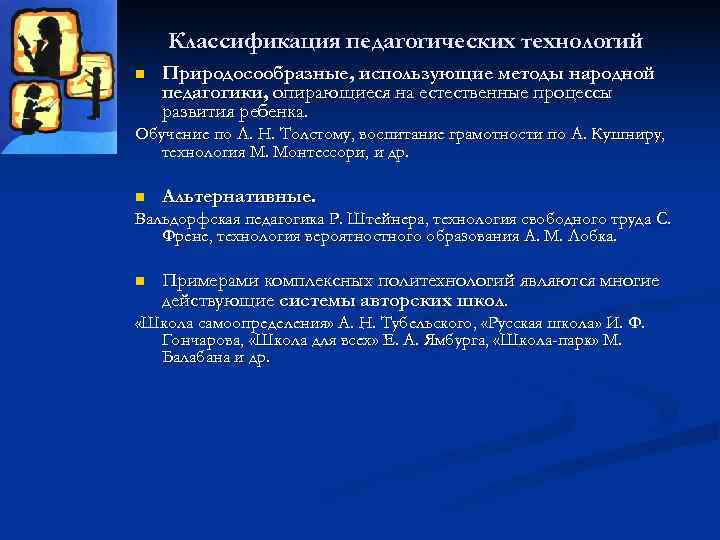 Классификация педагогических технологий

Природосообразные, использующие методы народной педагогики, опирающиеся на естественные процессы развития ребенка.

Обучение по Л. Н. Толстому, воспитание грамотности по А. Кушниру, технология М. Монтессори, и др.

Альтернативные.

Вальдорфская педагогика Р. Штейнера, технология свободного труда С. Френе, технология вероятностного образования А. М. Лобка.

Примерами комплексных политехнологий являются многие действующие системы авторских школ.

«Школа самоопределения» А. Н. Тубельского, «Русская школа» И. Ф. Гончарова, «Школа для всех» Е. А. Ямбурга, «Школа-парк» М. Балабана и др.